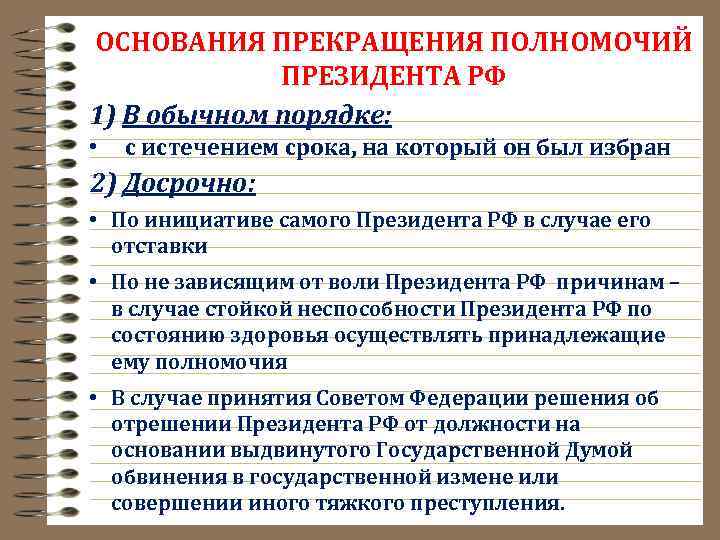 ОСНОВАНИЯ ПРЕКРАЩЕНИЯ ПОЛНОМОЧИЙ ПРЕЗИДЕНТА РФ

1) В обычном порядке:

• с истечением срока, на который он был избран

2) Досрочно:

• По инициативе самого Президента РФ в случае его отставки

• По не зависящим от воли Президента РФ причинам – в случае стойкой неспособности Президента РФ по состоянию здоровья осуществлять принадлежащие ему полномочия

• В случае принятия Советом Федерации решения об отрешении Президента РФ от должности на основании выдвинутого Государственной Думой обвинения в государственной измене или совершении иного тяжкого преступления.